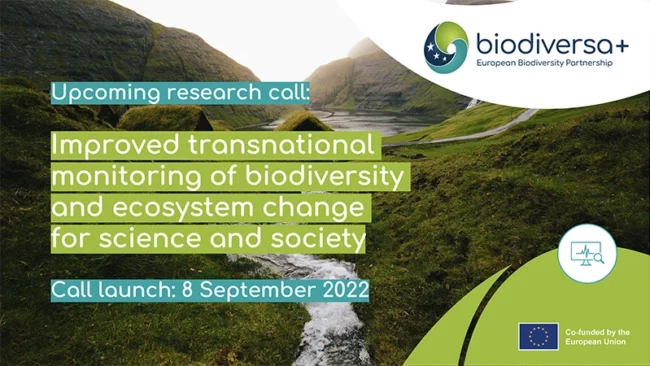 biodiversa+
European Biodiversity Partnership

Upcoming research call:

Improved transnational monitoring of biodiversity and ecosystem change for science and society

Call launch: 8 September 2022

Co-funded by the European Union